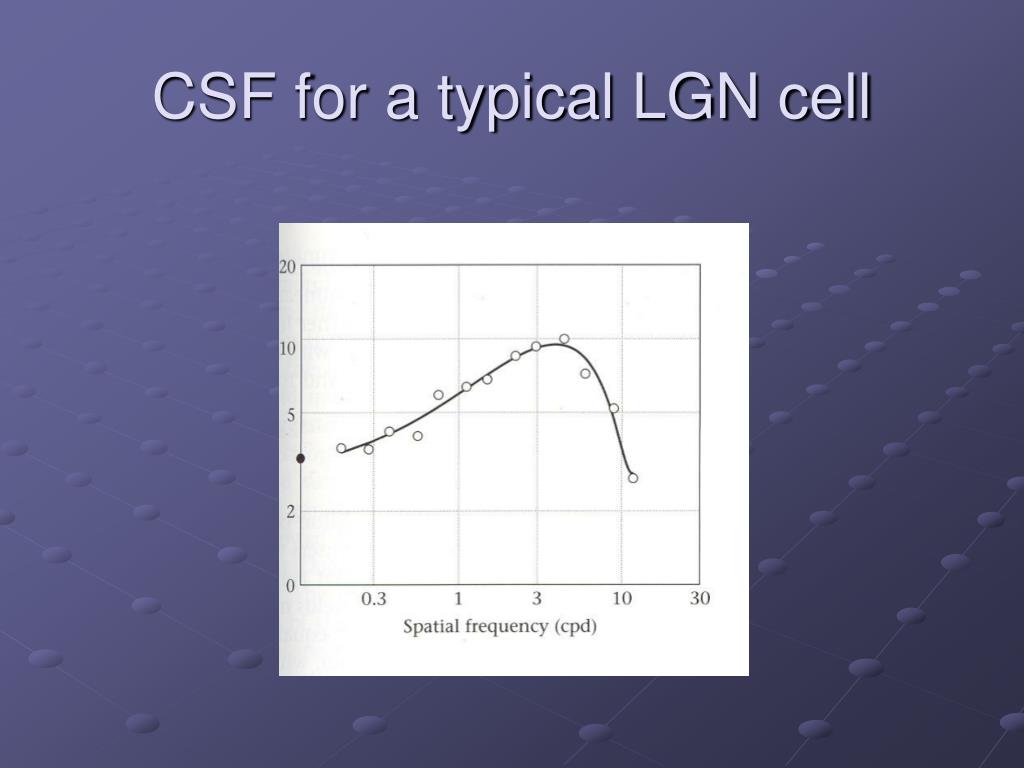 CSF for a typical LGN cell

20
10
5
2
0
0.3
1
3
10
30
Spatial frequency (cpd)